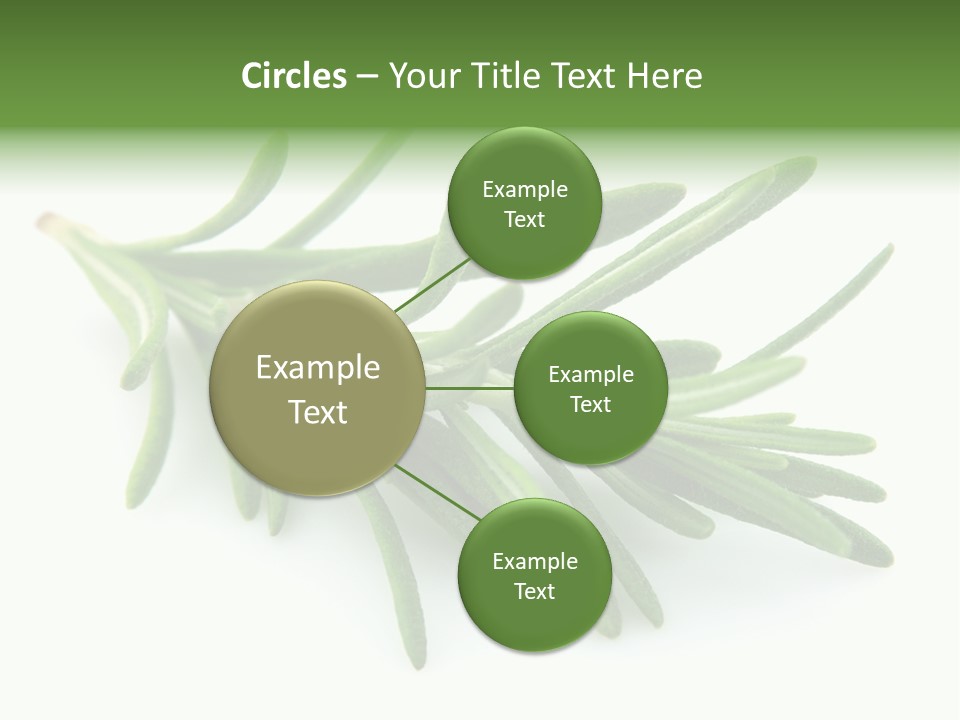 Circles – Your Title Text Here

Example Text

Example Text

Example Text

Example Text